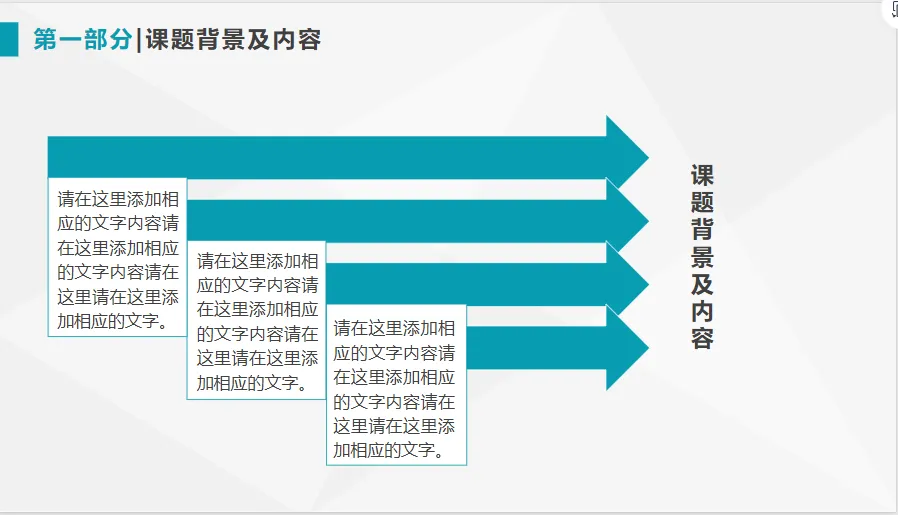 第一部分|课题背景及内容

请在这里添加相应的文字内容请在这里添加相应的文字内容请在这里请在这里添加相应的文字。

请在这里添加相应的文字内容请在这里添加相应的文字内容请在这里请在这里添加相应的文字。

请在这里添加相应的文字内容请在这里添加相应的文字内容请在这里请在这里添加相应的文字。

课题背景及内容